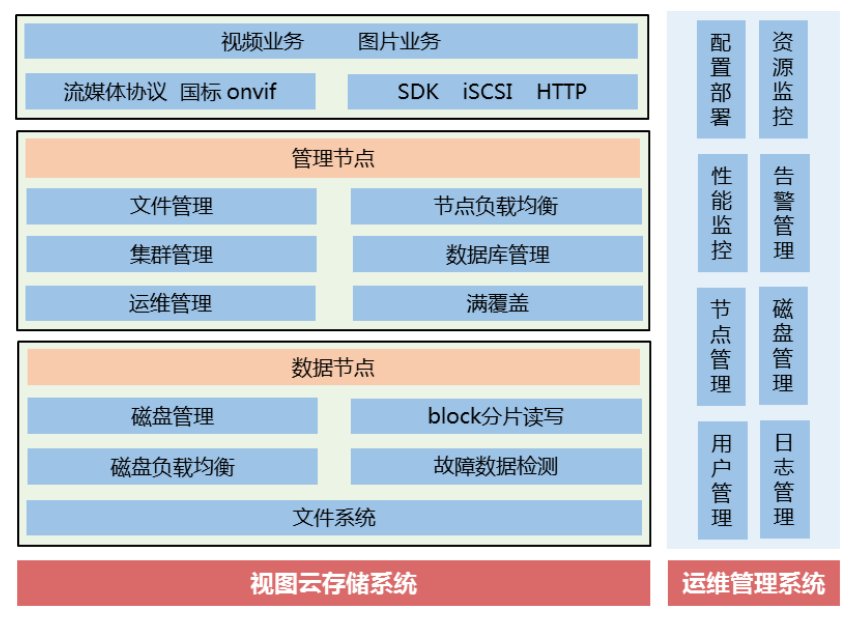 视频业务　图片业务

流媒体协议 国标 onvif

SDK iSCSI HTTP

管理节点

文件管理

节点负载均衡

集群管理

数据库管理

运维管理

满覆盖

数据节点

磁盘管理

block分片读写

磁盘负载均衡

故障数据检测

文件系统

视图云存储系统

配置部署

资源监控

性能监控

告警管理

节点管理

磁盘管理

用户管理

日志管理

运维管理系统